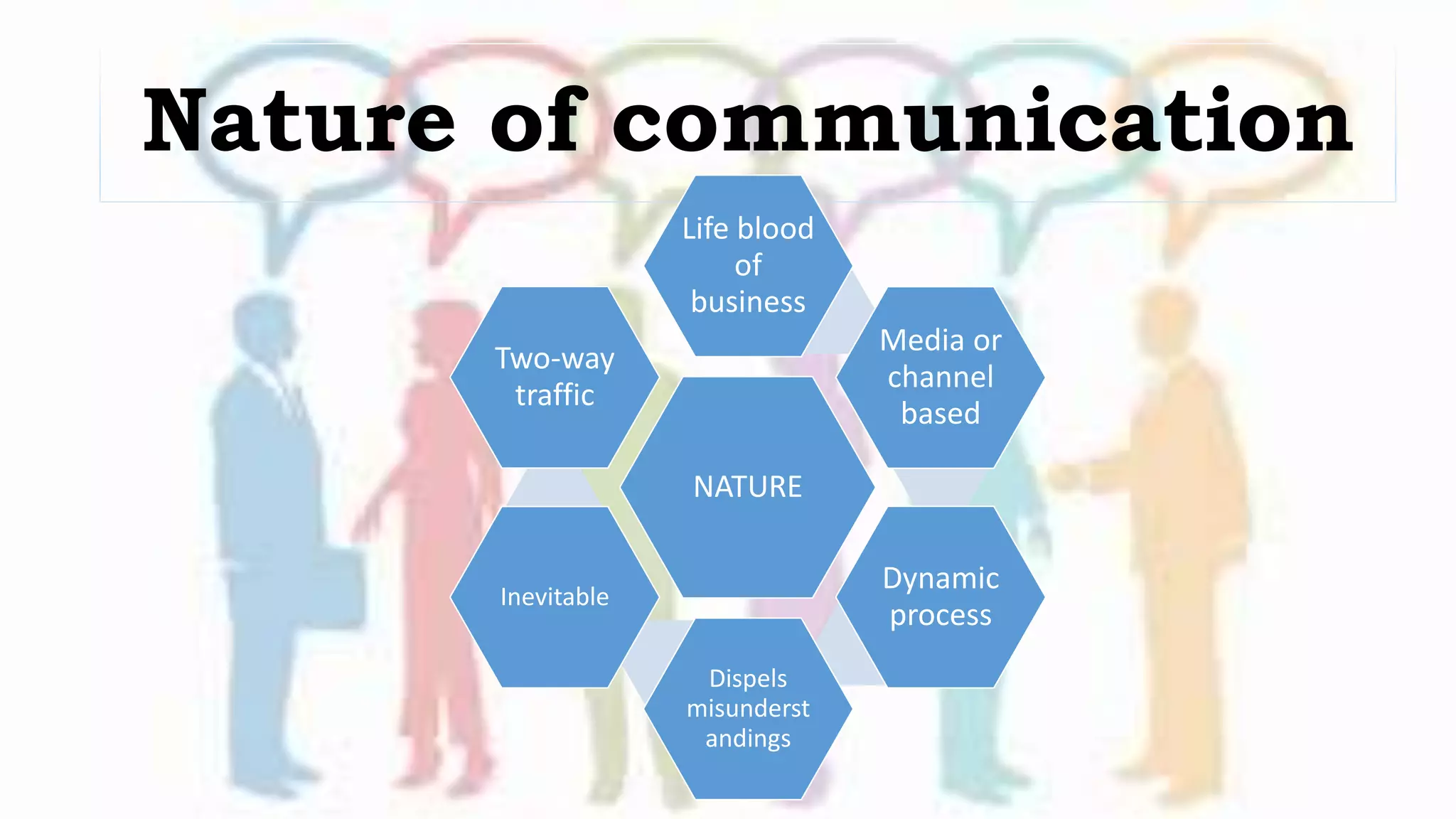 Nature of communication

Life blood of business

Two-way traffic

Media or channel based

NATURE

Inevitable

Dynamic process

Dispels misunderst andings